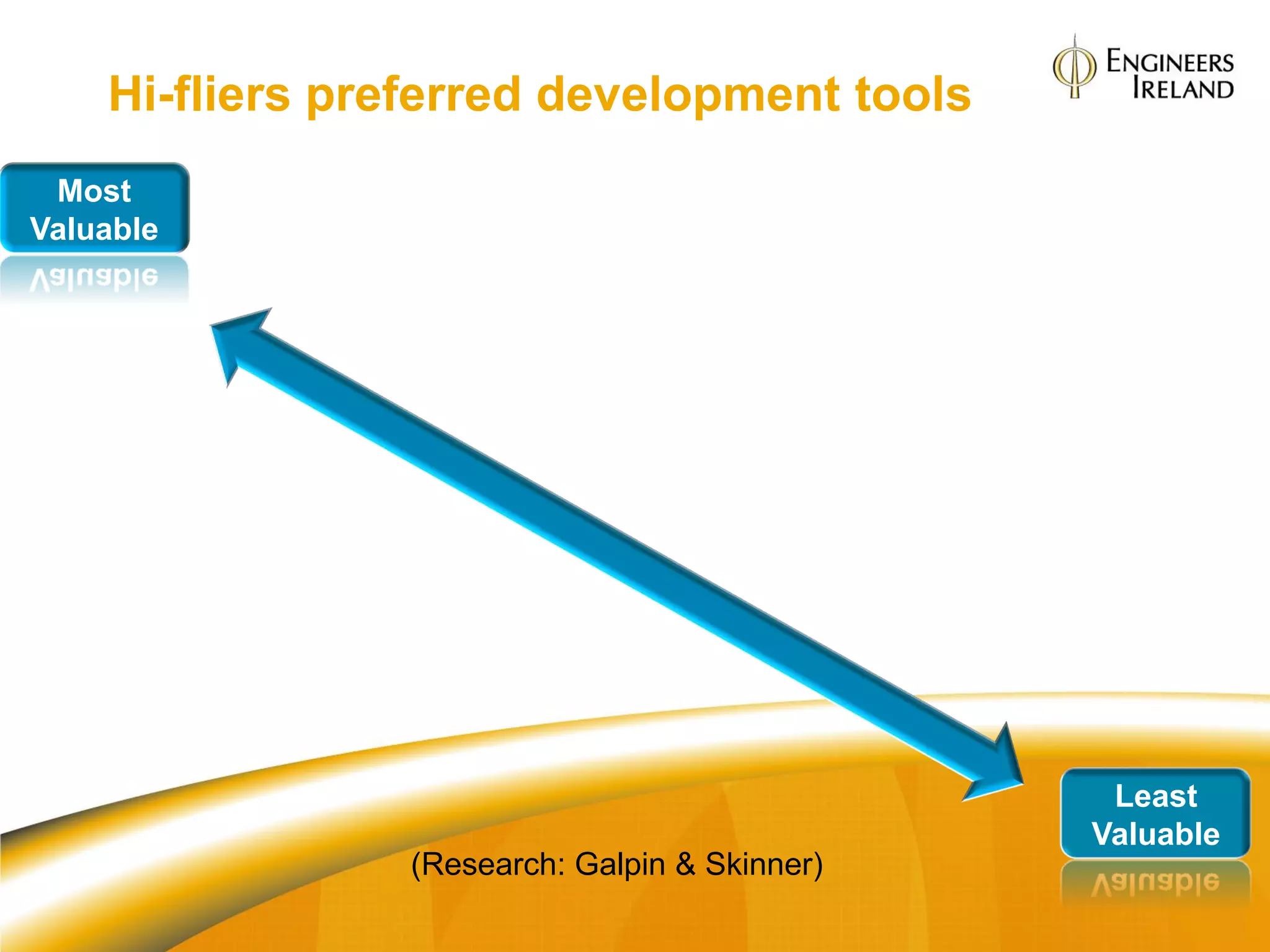 Hi-fliers preferred development tools

ENGINEERS IRELAND

Most Valuable

Least Valuable

(Research: Galpin & Skinner)